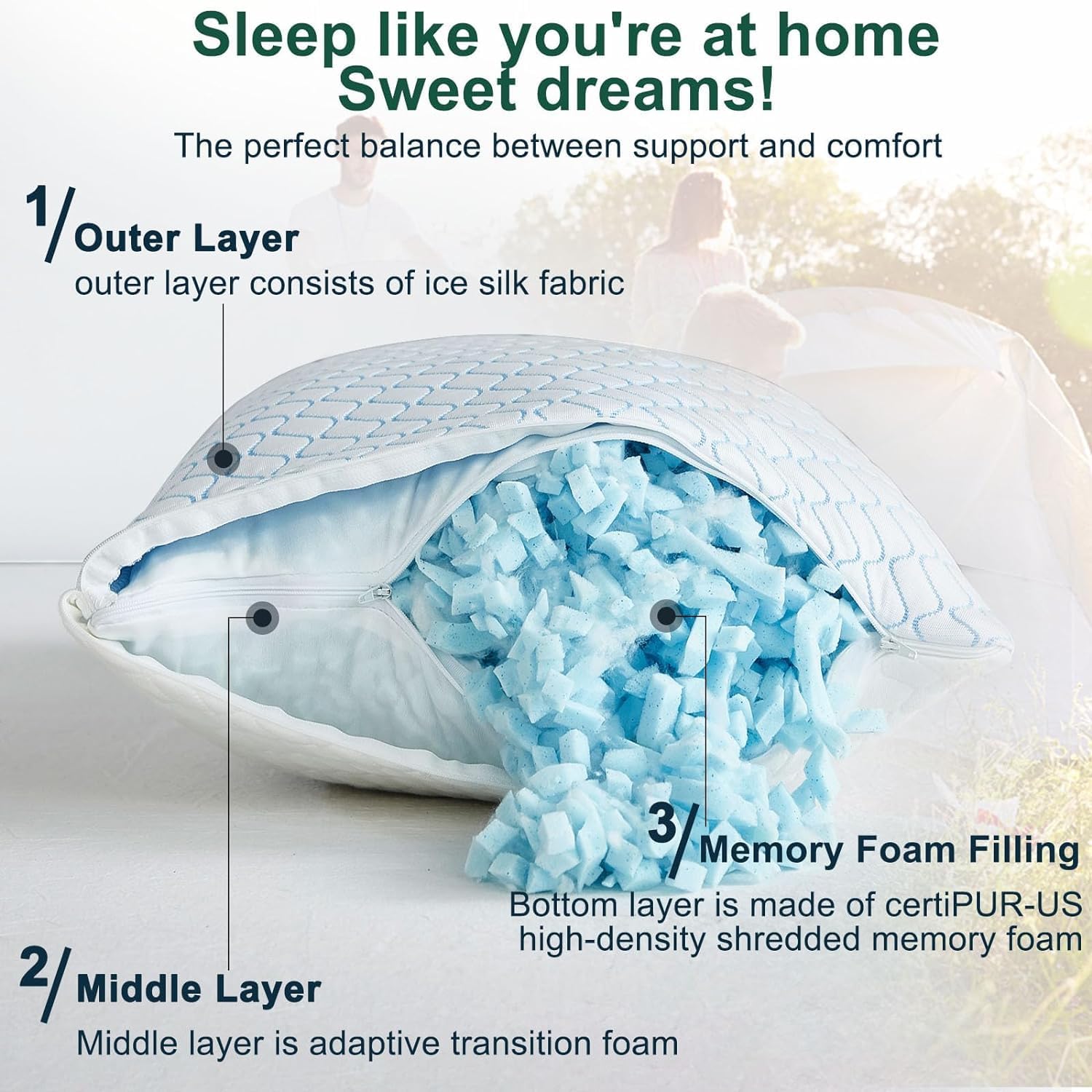 Sleep like you're at home
Sweet dreams!

The perfect balance between support and comfort

1/ Outer Layer

outer layer consists of ice silk fabric

3/ Memory Foam Filling

Bottom layer is made of certiPUR-US high-density shredded memory foam

2/ Middle Layer

Middle layer is adaptive transition foam